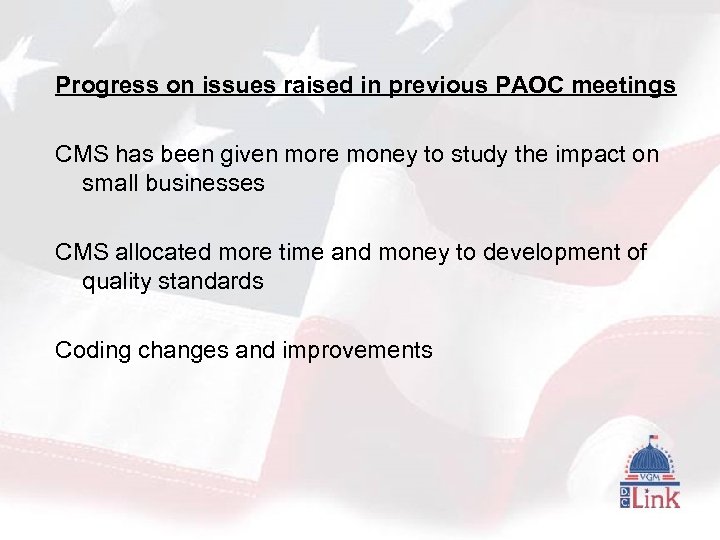 Progress on issues raised in previous PAOC meetings

CMS has been given more money to study the impact on small businesses

CMS allocated more time and money to development of quality standards

Coding changes and improvements

VGM
DC Link